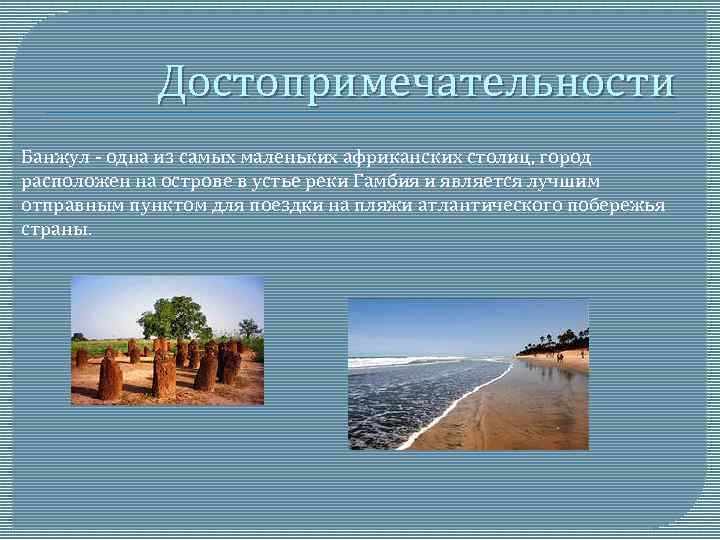 Достопримечательности

Банжул - одна из самых маленьких африканских столиц, город расположен на острове в устье реки Гамбия и является лучшим отправным пунктом для поездки на пляжи атлантического побережья страны.